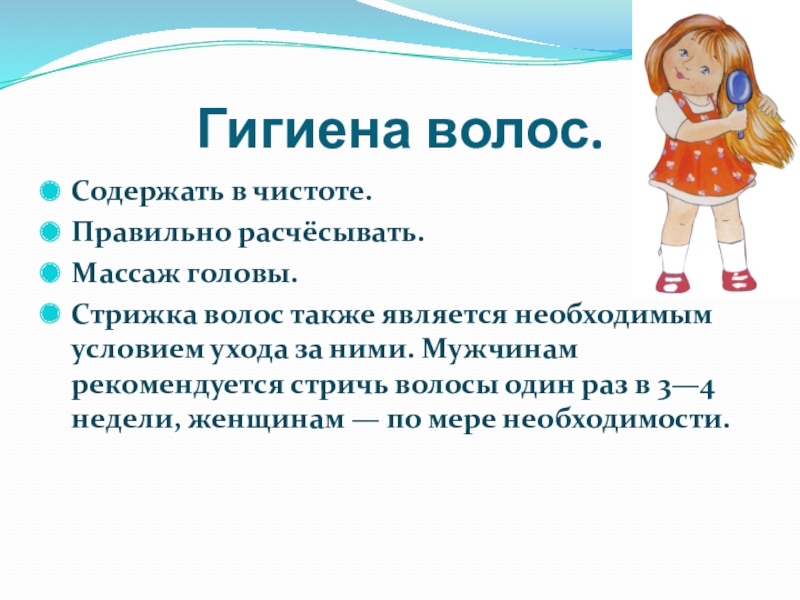 Гигиена волос.

Содержать в чистоте.

Правильно расчёсывать.

Массаж головы.

Стрижка волос также является необходимым условием ухода за ними. Мужчинам рекомендуется стричь волосы один раз в 3—4 недели, женщинам — по мере необходимости.